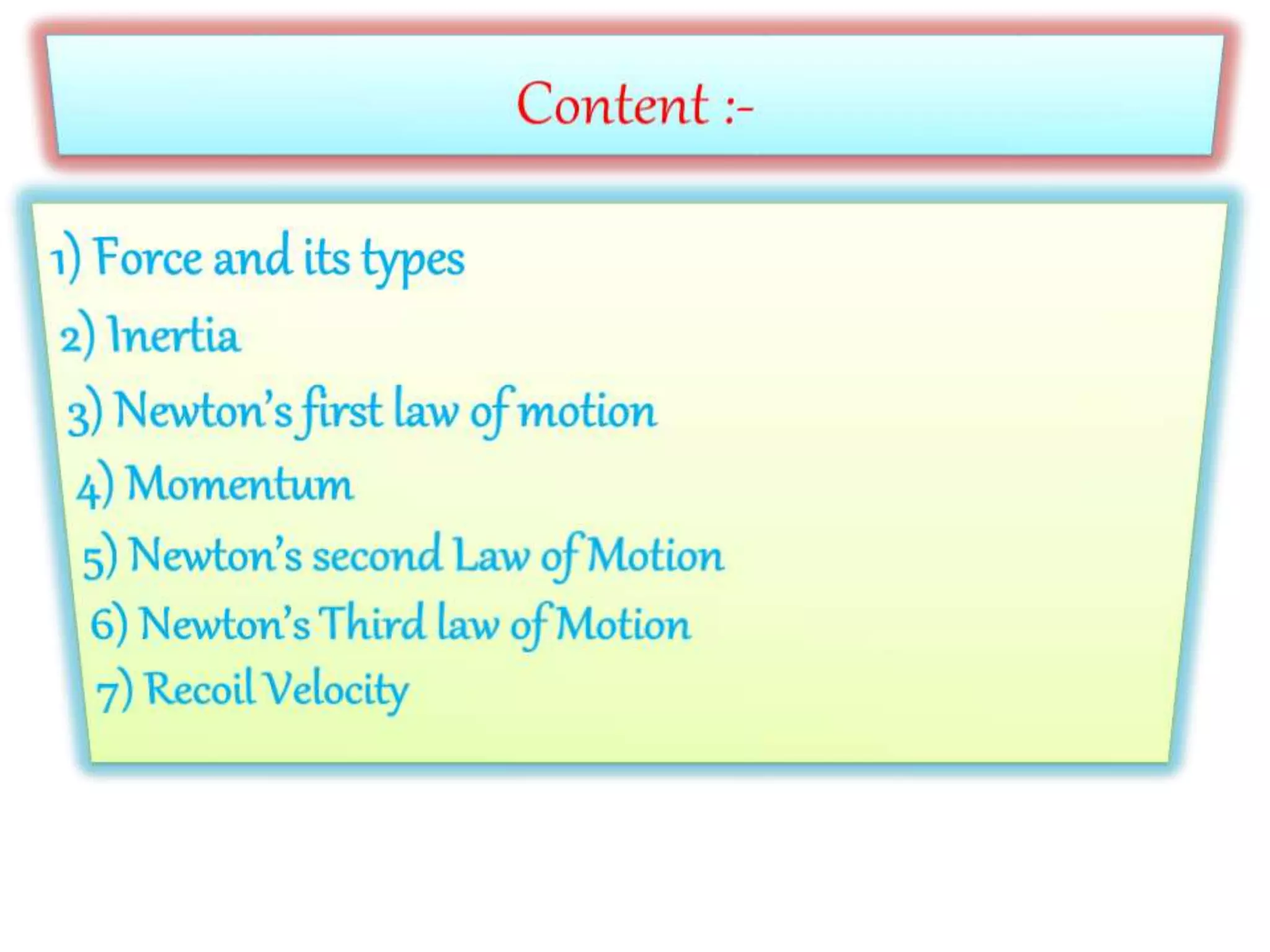 Content :-

1) Force and its types
2) Inertia
3) Newton's first law of motion
4) Momentum
5) Newton's second Law of Motion
6) Newton's Third law of Motion
7) Recoil Velocity